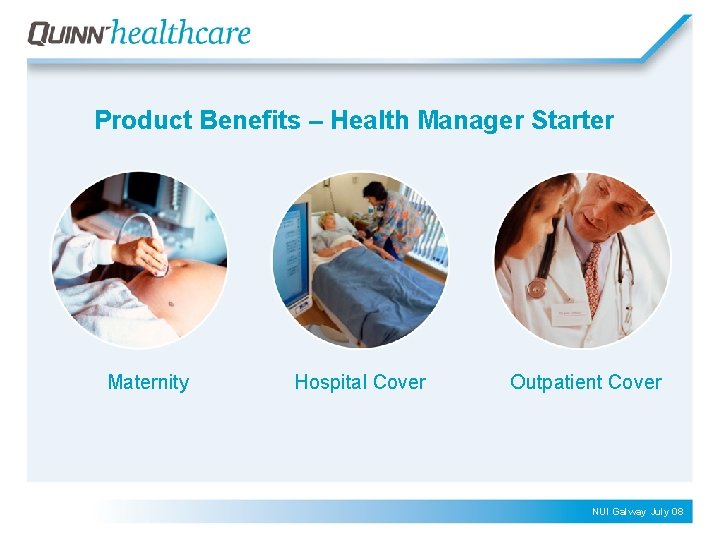 QUINN healthcare

Product Benefits – Health Manager Starter

Maternity

Hospital Cover

Outpatient Cover

NUI Galway July 08